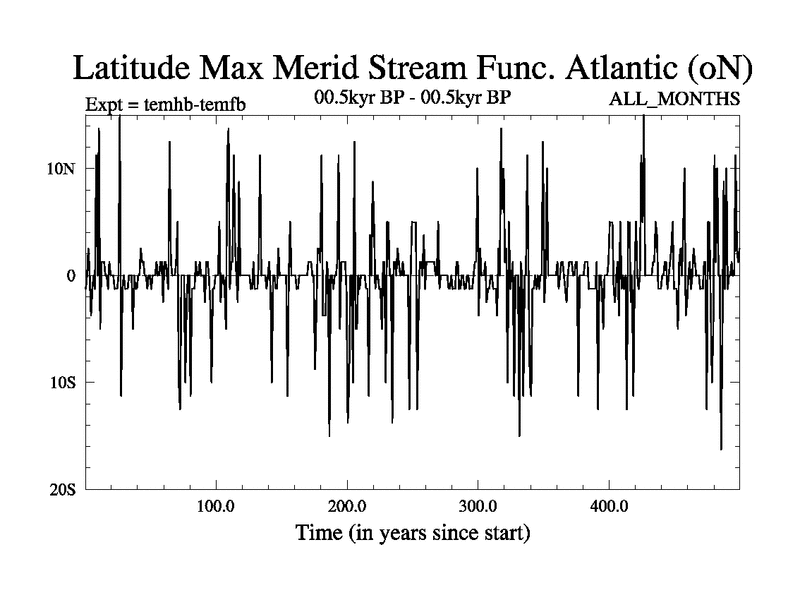 Latitude Max Merid Stream Func. Atlantic (oN)

Expt = temhb-temfb

00.5kyr BP - 00.5kyr BP

ALL_MONTHS

10N

0

10S

20S

100.0

200.0

300.0

400.0

Time (in years since start)